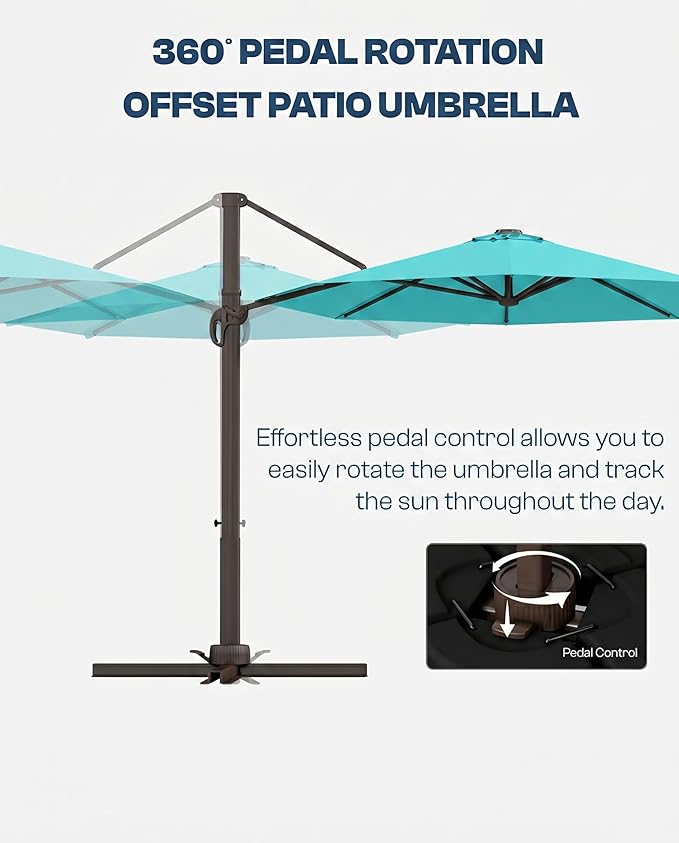 360° PEDAL ROTATION
OFFSET PATIO UMBRELLA

Effortless pedal control allows you to easily rotate the umbrella and track the sun throughout the day.

Pedal Control